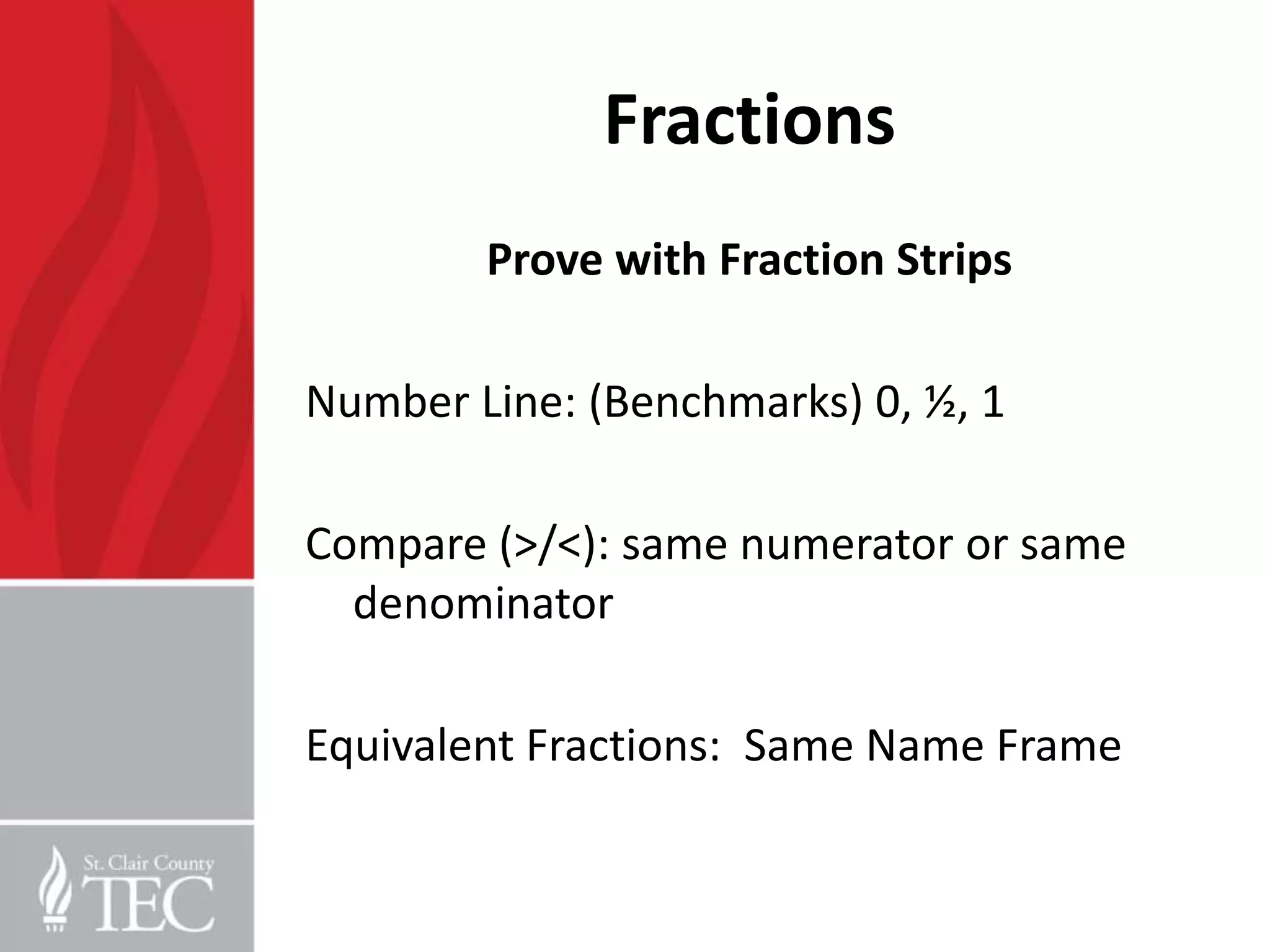 Fractions

Prove with Fraction Strips

Number Line: (Benchmarks) 0, ½, 1

Compare (>/<): same numerator or same denominator

Equivalent Fractions:  Same Name Frame

St. Clair County
TEC